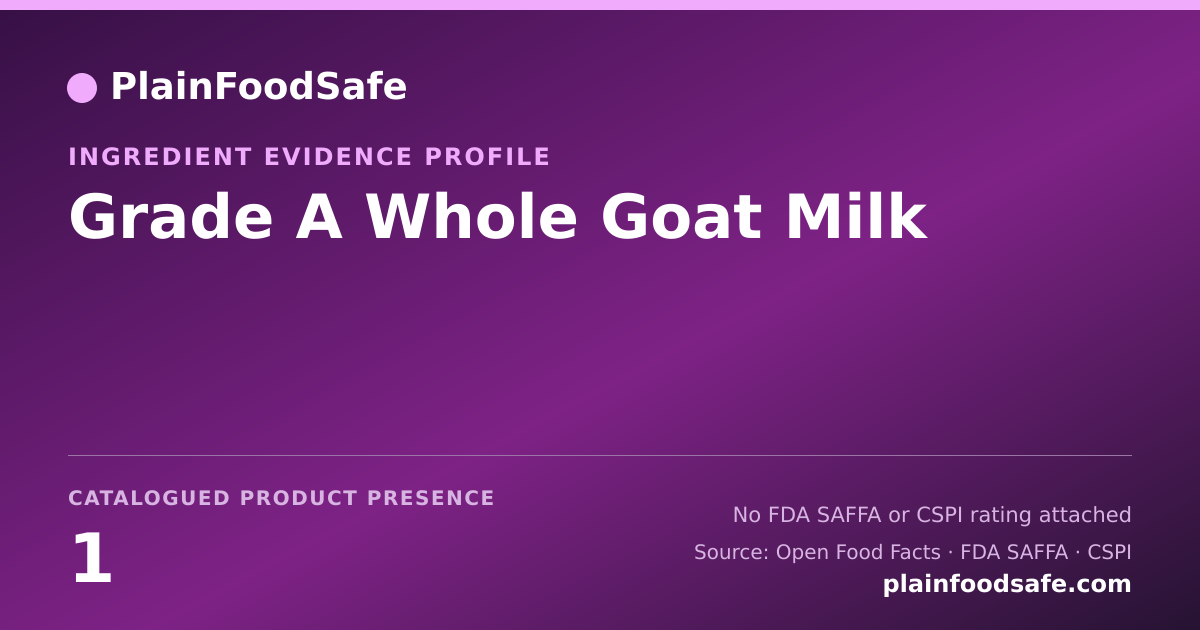 PlainFoodSafe

INGREDIENT EVIDENCE PROFILE

Grade A Whole Goat Milk

CATALOGUED PRODUCT PRESENCE

1

No FDA SAFFA or CSPI rating attached

Source: Open Food Facts · FDA SAFFA · CSPI

plainfoodsafe.com